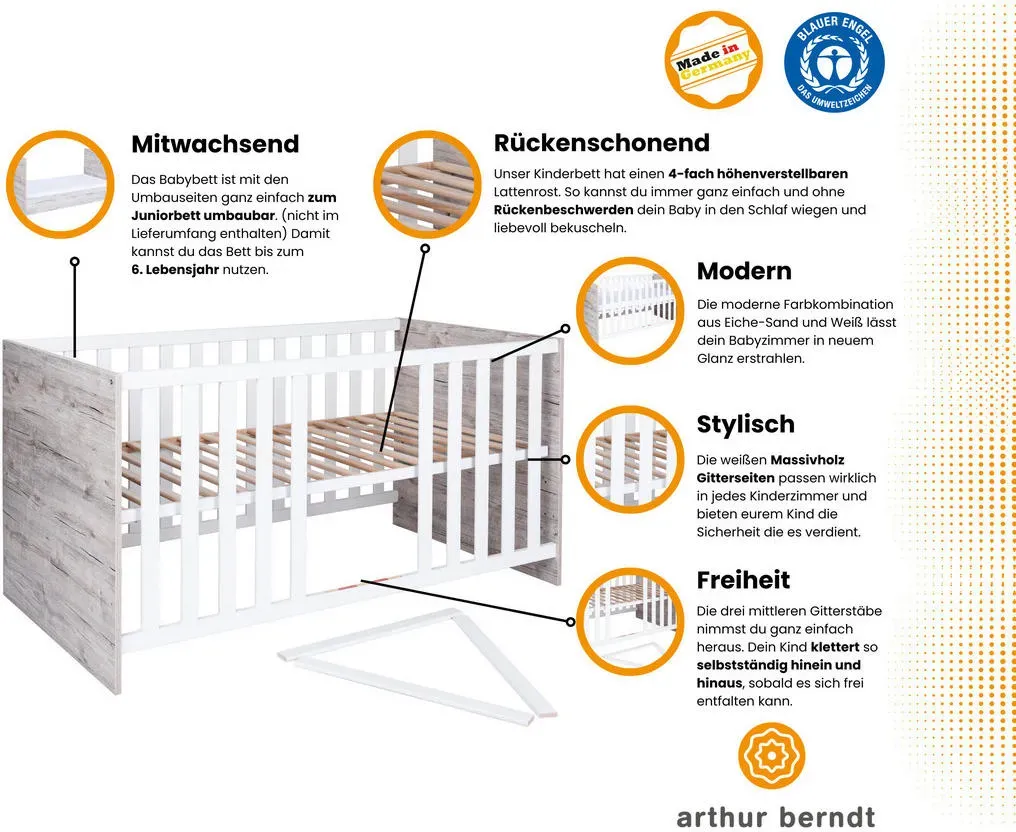 Made in Germany

BLAUER ENGEL
DAS UMWELTZEICHEN

Mitwachsend

Das Babybett ist mit den Umbauseiten ganz einfach zum Juniorbett umbaubar. (nicht im Lieferumfang enthalten) Damit kannst du das Bett bis zum 6. Lebensjahr nutzen.

Rückenschonend

Unser Kinderbett hat einen 4-fach höhenverstellbaren Lattenrost. So kannst du immer ganz einfach und ohne Rückenbeschwerden dein Baby in den Schlaf wiegen und liebevoll bekuscheln.

Modern

Die moderne Farbkombination aus Eiche-Sand und Weiß lässt dein Babyzimmer in neuem Glanz erstrahlen.

Stylisch

Die weißen Massivholz Gitterseiten passen wirklich in jedes Kinderzimmer und bieten eurem Kind die Sicherheit die es verdient.

Freiheit

Die drei mittleren Gitterstäbe nimmst du ganz einfach heraus. Dein Kind klettert so selbstständig hinein und hinaus, sobald es sich frei entfalten kann.

arthur berndt